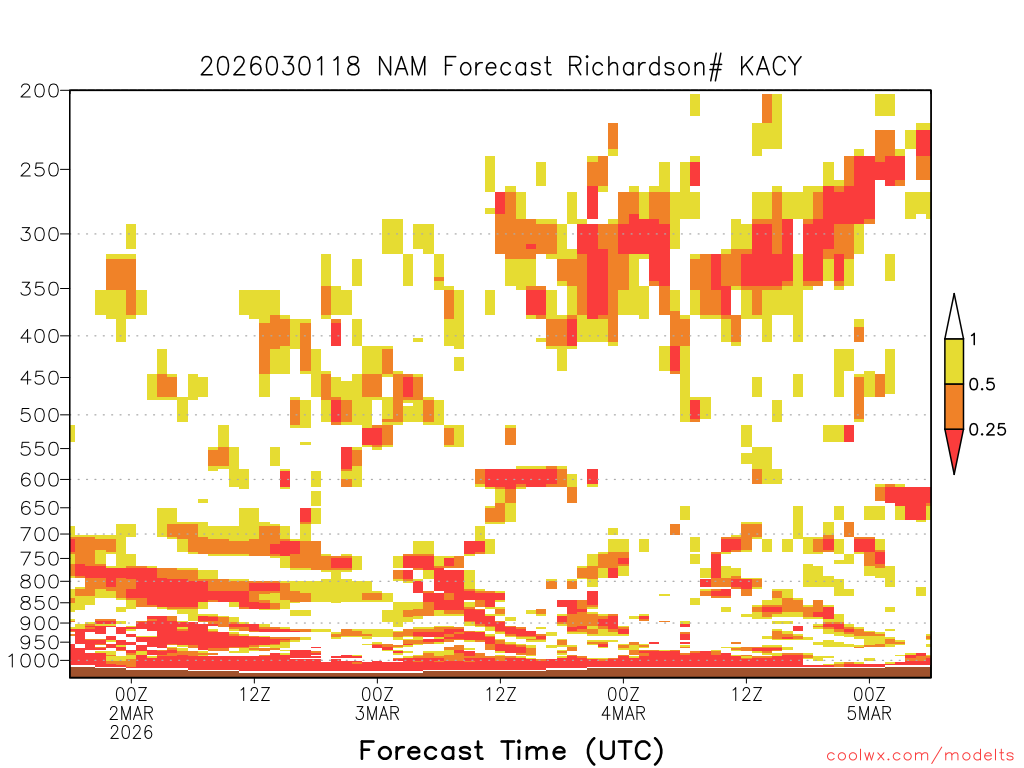 2026030118 NAM Forecast Richardson# KACY

200
250
300
350
400
450
500
550
600
650
700
750
800
850
900
950
1000

1
0.5
0.25

00Z
2MAR
2026
12Z
00Z
3MAR
12Z
00Z
4MAR
12Z
00Z
5MAR

Forecast Time (UTC)

coolwx.com/modelts